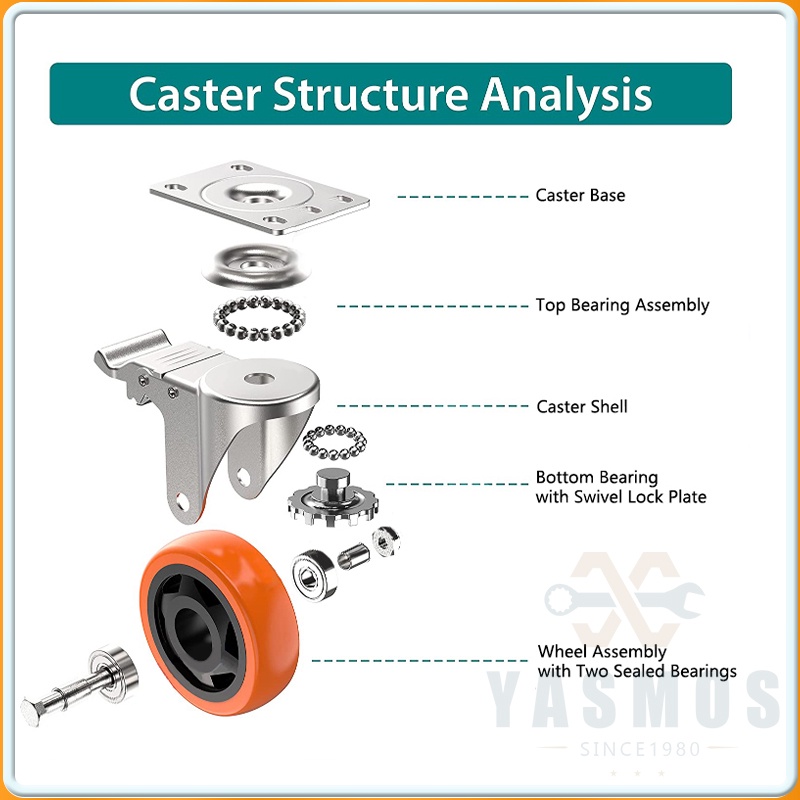 Caster Structure Analysis

Caster Base

Top Bearing Assembly

Caster Shell

Bottom Bearing with Swivel Lock Plate

Wheel Assembly with Two Sealed Bearings

YASMOS
SINCE1980